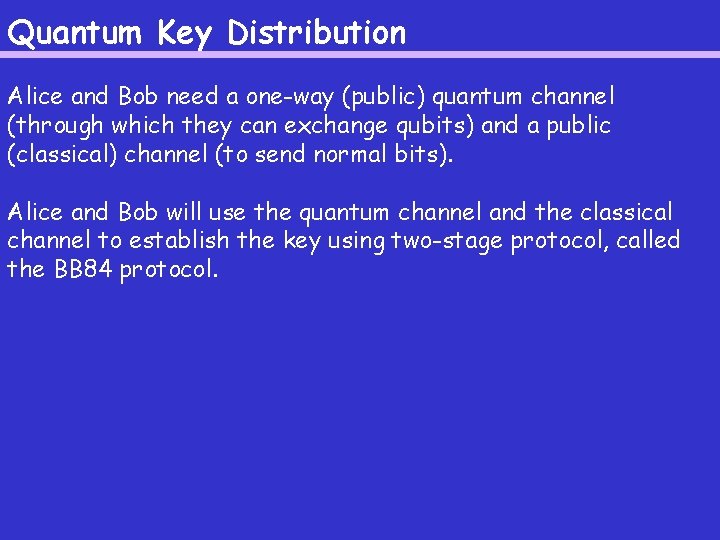 Quantum Key Distribution

Alice and Bob need a one-way (public) quantum channel (through which they can exchange qubits) and a public (classical) channel (to send normal bits).

Alice and Bob will use the quantum channel and the classical channel to establish the key using two-stage protocol, called the BB84 protocol.